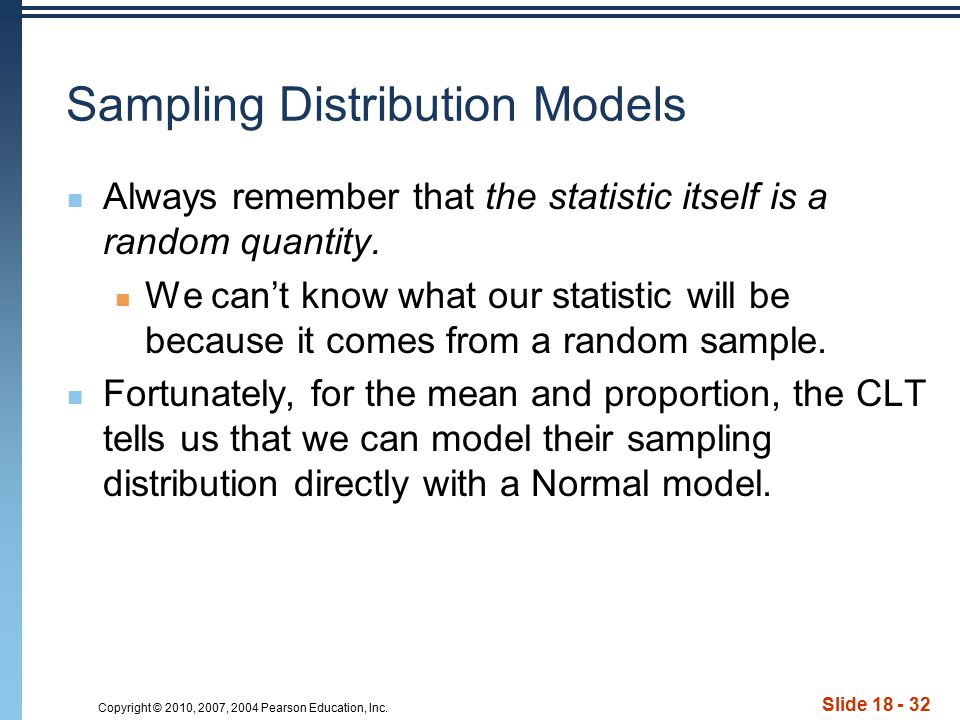 Sampling Distribution Models

Always remember that the statistic itself is a random quantity.

We can't know what our statistic will be because it comes from a random sample.

Fortunately, for the mean and proportion, the CLT tells us that we can model their sampling distribution directly with a Normal model.

Copyright © 2010, 2007, 2004 Pearson Education, Inc.

Slide 18 - 32